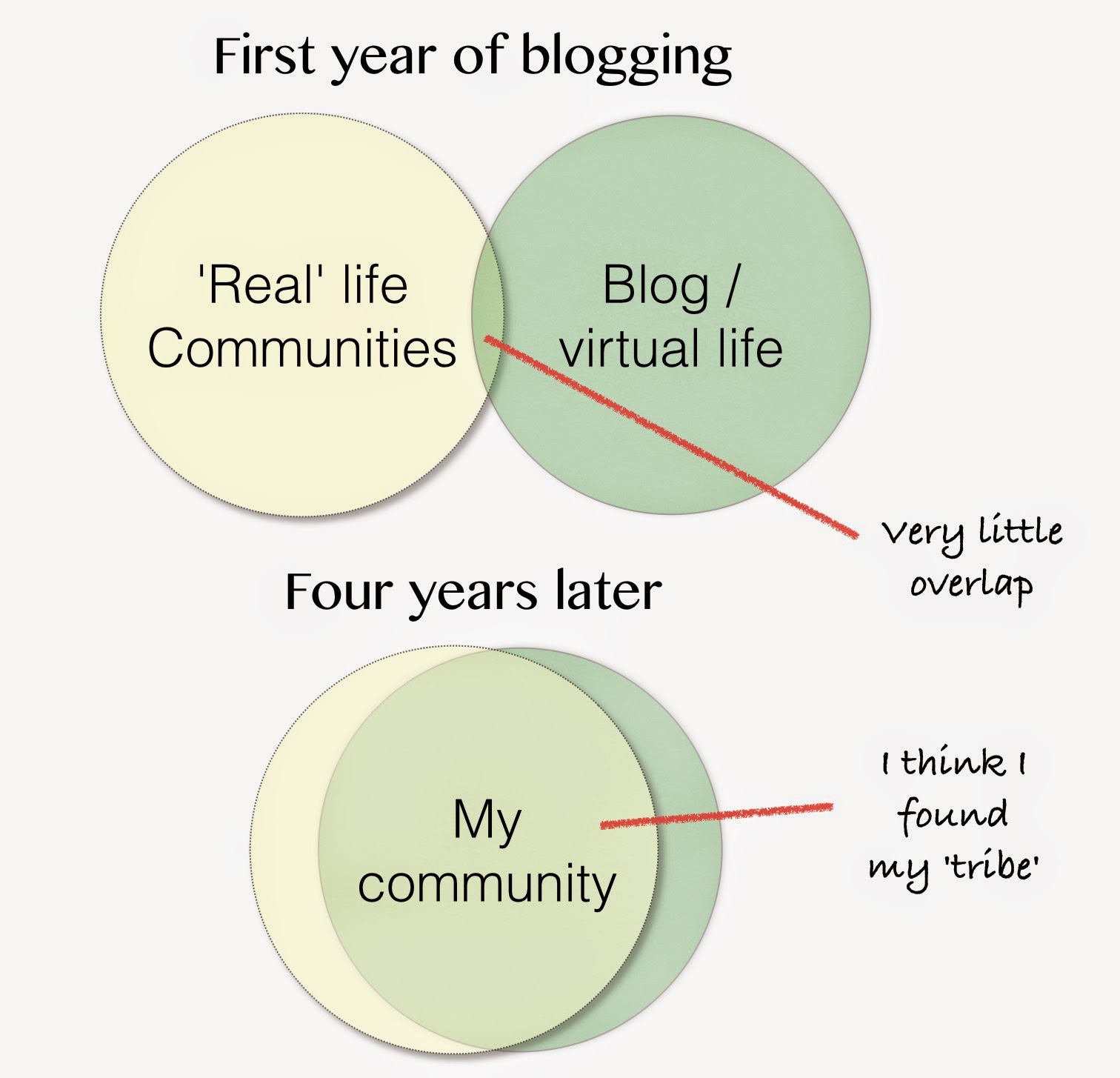 First year of blogging

'Real' life Communities

Blog / virtual life

Very little overlap

Four years later

My community

I think I found my 'tribe'